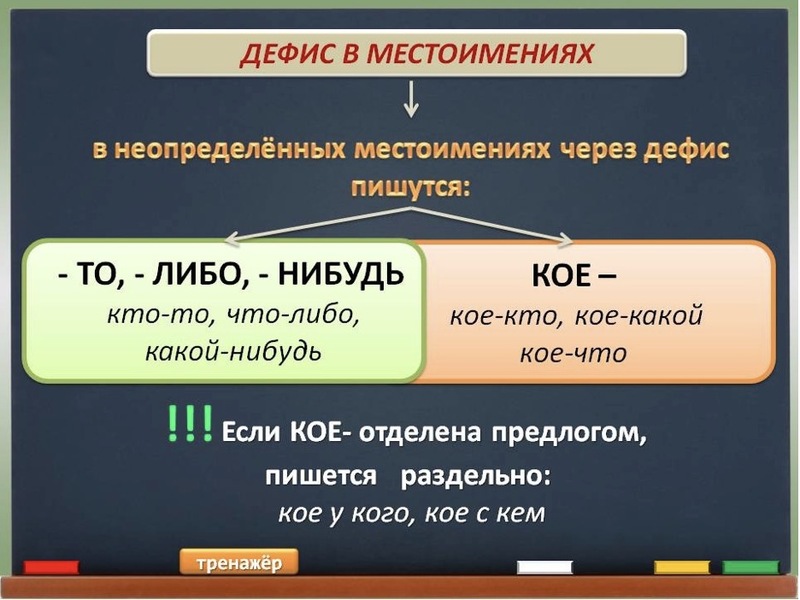 ДЕФИС В МЕСТОИМЕНИЯХ

в неопределённых местоимениях через дефис пишутся:

- ТО, - ЛИБО, - НИБУДЬ
кто-то, что-либо, какой-нибудь

КОЕ –
кое-кто, кое-какой
кое-что

!!! Если КОЕ- отделена предлогом, пишется раздельно:
кое у кого, кое с кем

тренажёр